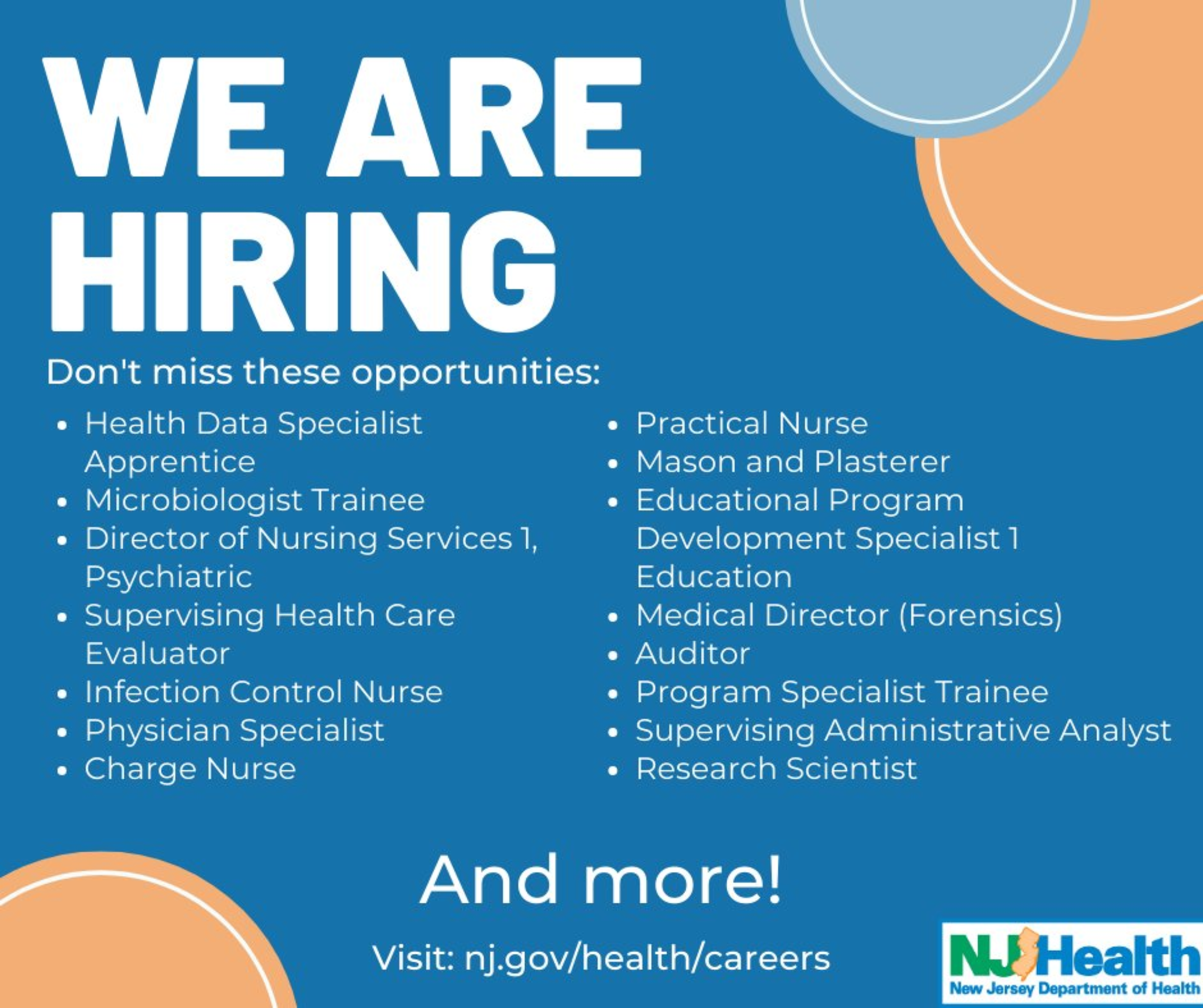 WE ARE HIRING

Don't miss these opportunities:

- Health Data Specialist Apprentice
- Microbiologist Trainee
- Director of Nursing Services 1, Psychiatric
- Supervising Health Care Evaluator
- Infection Control Nurse
- Physician Specialist
- Charge Nurse

- Practical Nurse
- Mason and Plasterer
- Educational Program Development Specialist 1 Education
- Medical Director (Forensics)
- Auditor
- Program Specialist Trainee
- Supervising Administrative Analyst
- Research Scientist

And more!

Visit: nj.gov/health/careers

NJ Health
New Jersey Department of Health